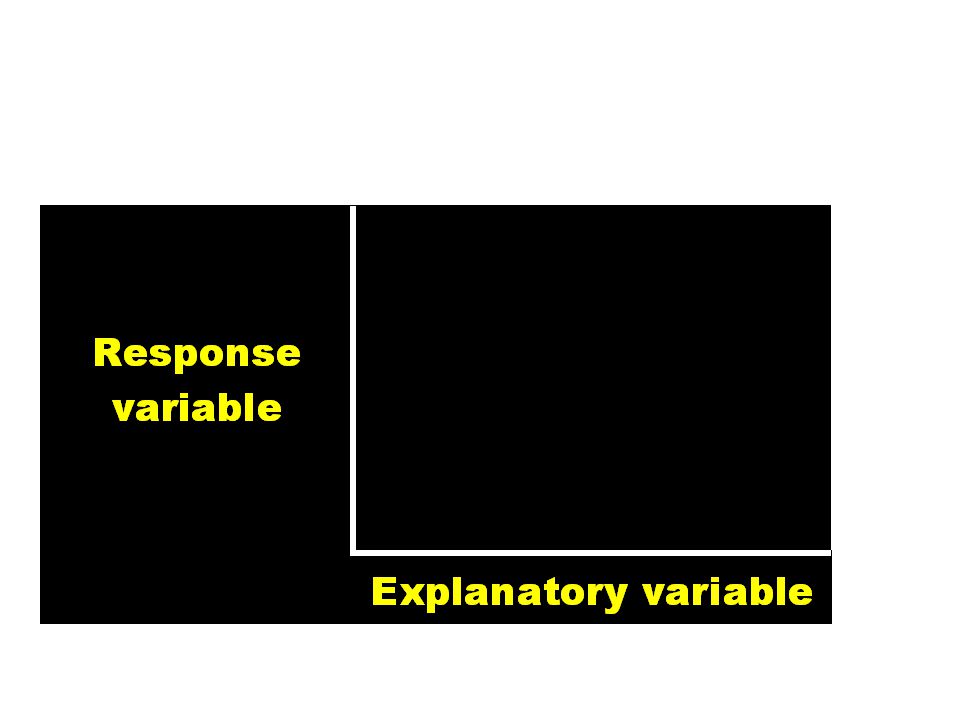 Response variable

Explanatory variable